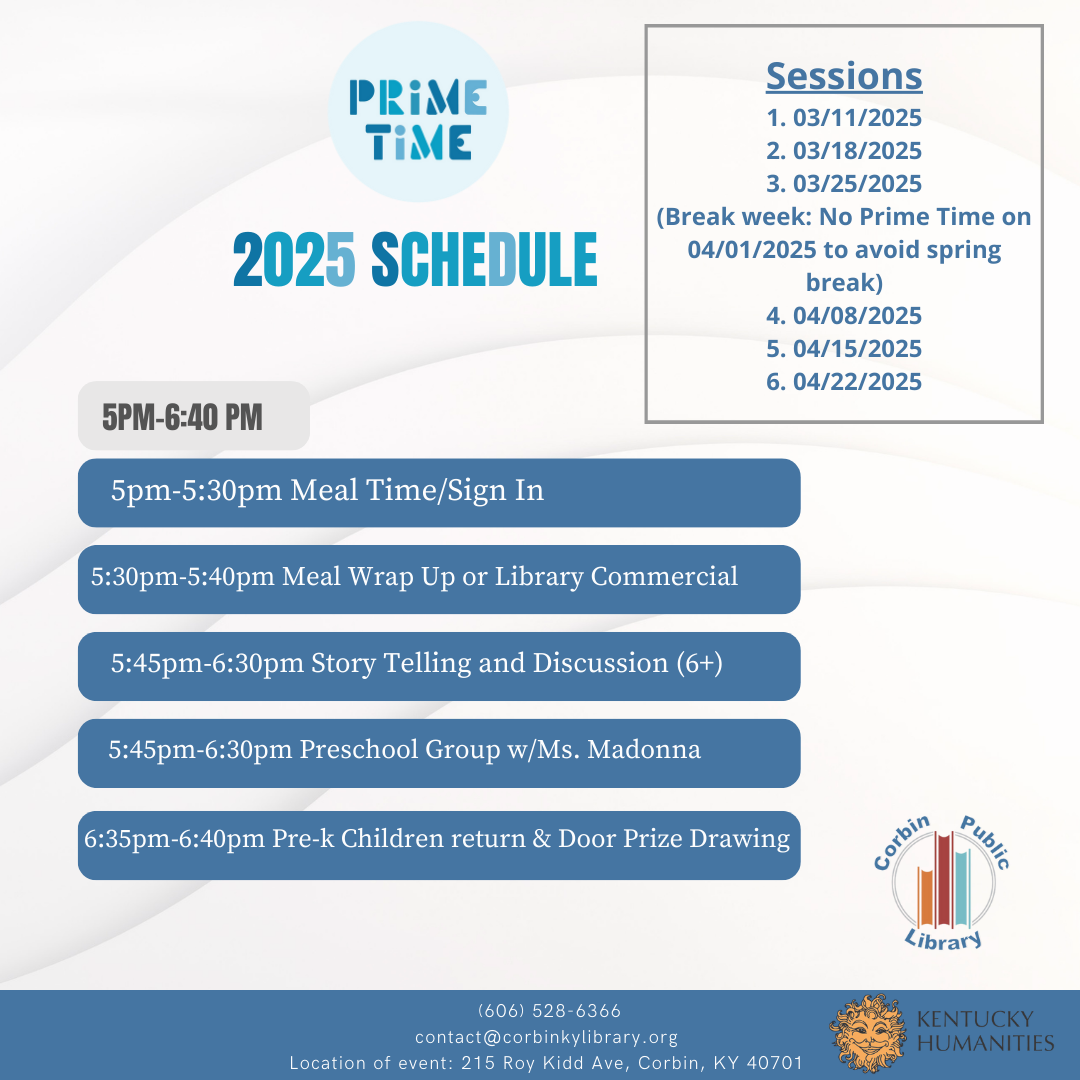 PRiME TiME

2025 SCHEDULE

Sessions
1. 03/11/2025
2. 03/18/2025
3. 03/25/2025
(Break week: No Prime Time on 04/01/2025 to avoid spring break)
4. 04/08/2025
5. 04/15/2025
6. 04/22/2025

5PM-6:40 PM

5pm-5:30pm Meal Time/Sign In

5:30pm-5:40pm Meal Wrap Up or Library Commercial

5:45pm-6:30pm Story Telling and Discussion (6+)

5:45pm-6:30pm Preschool Group w/Ms. Madonna

6:35pm-6:40pm Pre-k Children return & Door Prize Drawing

Corbin Public Library

(606) 528-6366
contact@corbinkylibrary.org
Location of event: 215 Roy Kidd Ave, Corbin, KY 40701

KENTUCKY HUMANITIES